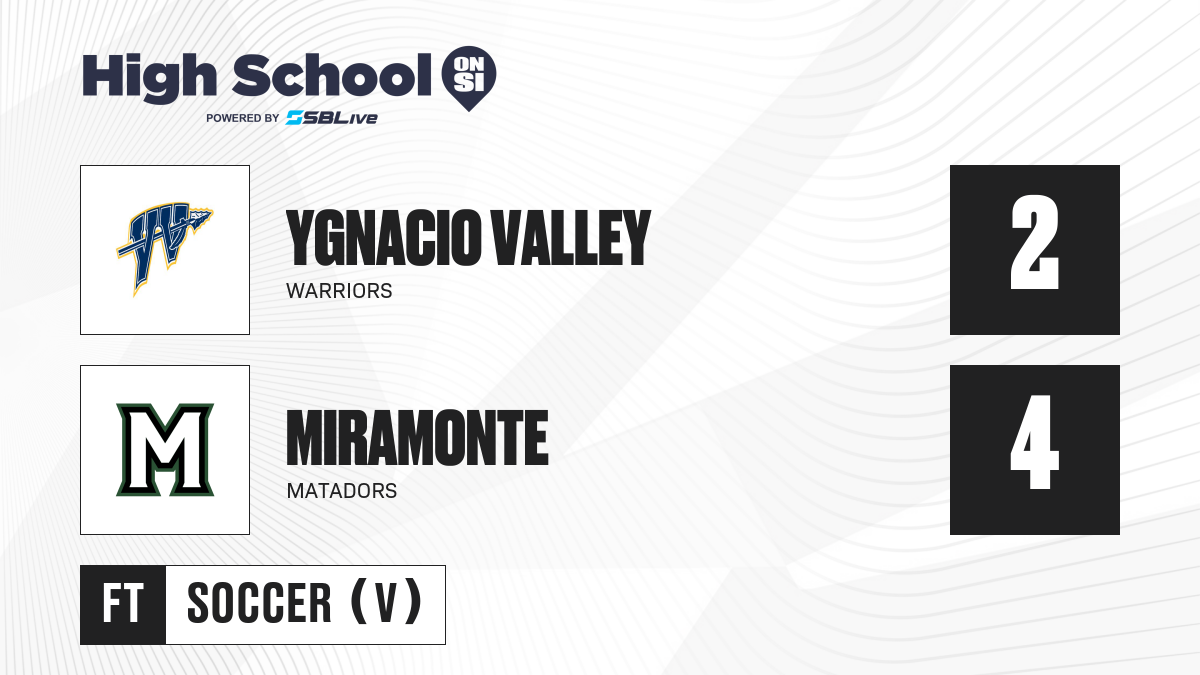 High School ON SI
POWERED BY SBLive

YGNACIO VALLEY
WARRIORS
2

M
MIRAMONTE
MATADORS
4

FT SOCCER (V)